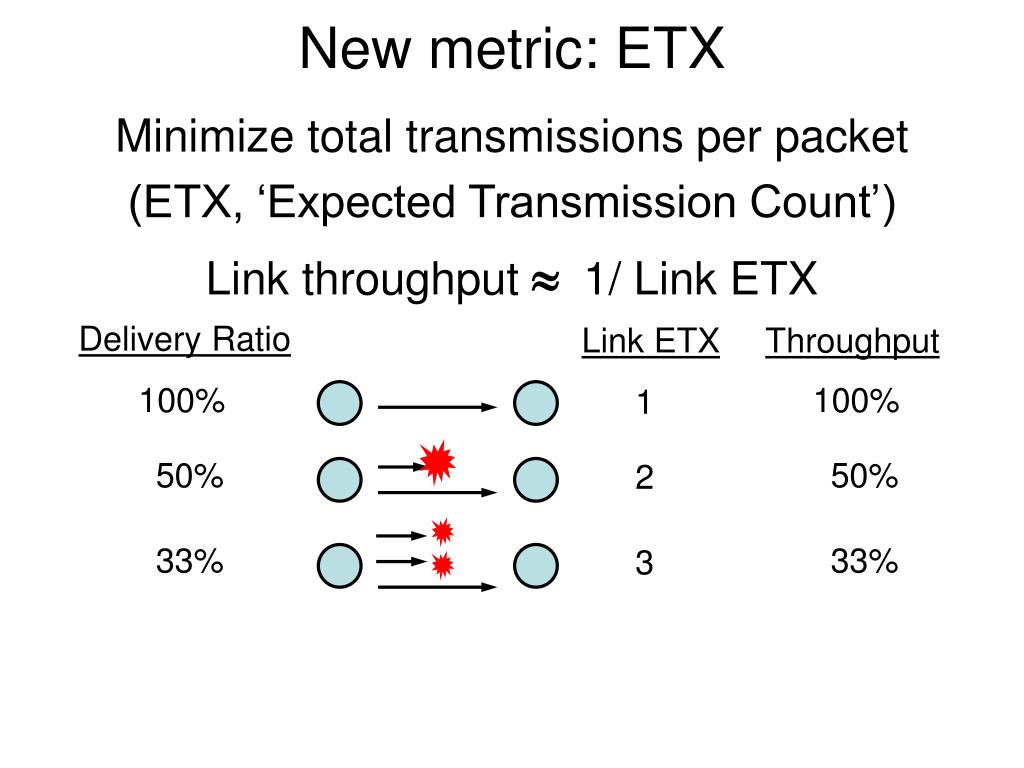 New metric: ETX

Minimize total transmissions per packet (ETX, ‘Expected Transmission Count’)

Link throughput $\approx$ 1/ Link ETX

| Delivery Ratio | Link ETX | Throughput |
|---|---|---|
| 100% | 1 | 100% |
| 50% | 2 | 50% |
| 33% | 3 | 33% |